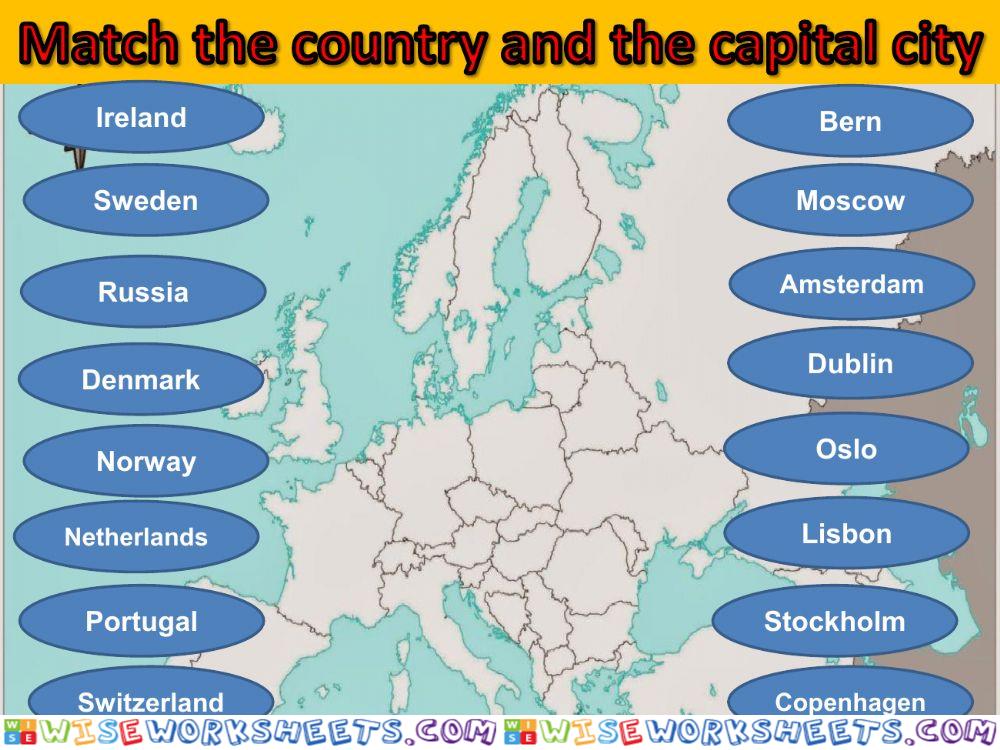 Match the country and the capital city

Ireland
Sweden
Russia
Denmark
Norway
Netherlands
Portugal
Switzerland

Bern
Moscow
Amsterdam
Dublin
Oslo
Lisbon
Stockholm
Copenhagen

WISEWORKSHEETS.COM WISEWORKSHEETS.COM